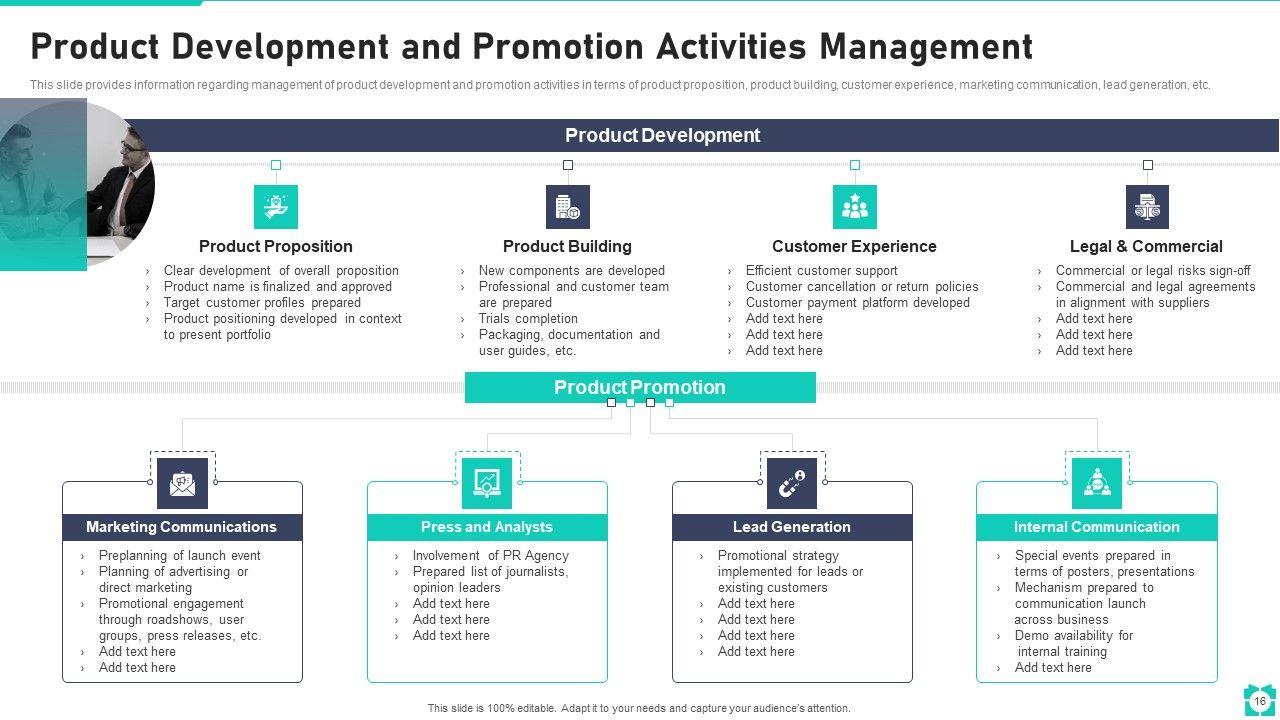 Product Development and Promotion Activities Management

This slide provides information regarding management of product development and promotion activities in terms of product proposition, product building, customer experience, marketing communication, lead generation, etc.

Product Development

Product Proposition
› Clear development of overall proposition
› Product name is finalized and approved
› Target customer profiles prepared
› Product positioning developed in context to present portfolio

Product Building
› New components are developed
› Professional and customer team are prepared
› Trials completion
› Packaging, documentation and user guides, etc.

Customer Experience
› Efficient customer support
› Customer cancellation or return policies
› Customer payment platform developed
› Add text here
› Add text here
› Add text here

Legal & Commercial
› Commercial or legal risks sign-off
› Commercial and legal agreements in alignment with suppliers
› Add text here
› Add text here
› Add text here

Product Promotion

Marketing Communications
› Preplanning of launch event
› Planning of advertising or direct marketing
› Promotional engagement through roadshows, user groups, press releases, etc.
› Add text here
› Add text here

Press and Analysts
› Involvement of PR Agency
› Prepared list of journalists, opinion leaders
› Add text here
› Add text here
› Add text here

Lead Generation
› Promotional strategy implemented for leads or existing customers
› Add text here
› Add text here
› Add text here
› Add text here

Internal Communication
› Special events prepared in terms of posters, presentations
› Mechanism prepared to communication launch across business
› Demo availability for internal training
› Add text here

This slide is 100% editable. Adapt it to your needs and capture your audience's attention.

16